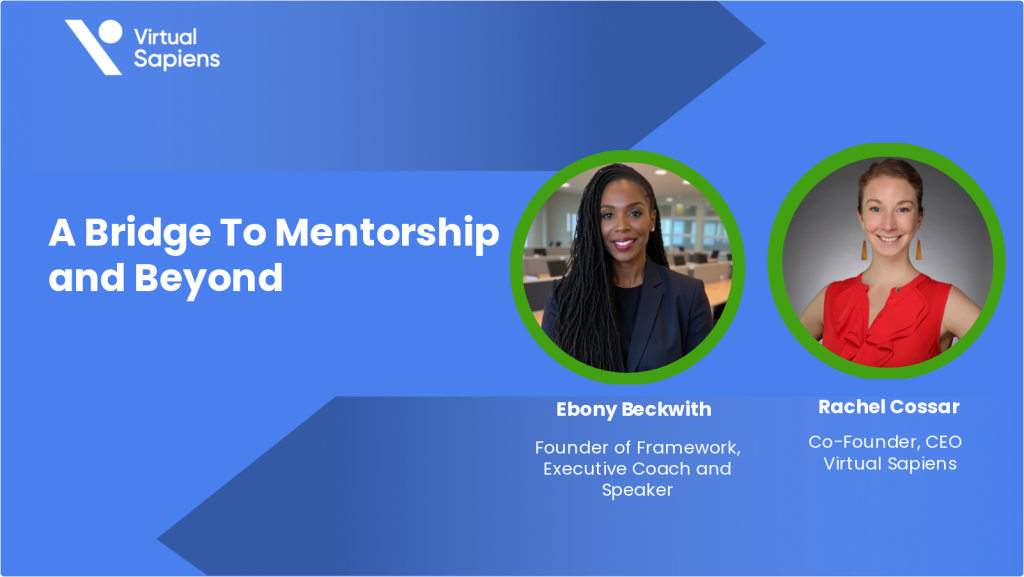 Virtual Sapiens

A Bridge To Mentorship and Beyond

Ebony Beckwith

Founder of Framework, Executive Coach and Speaker

Rachel Cossar

Co-Founder, CEO Virtual Sapiens